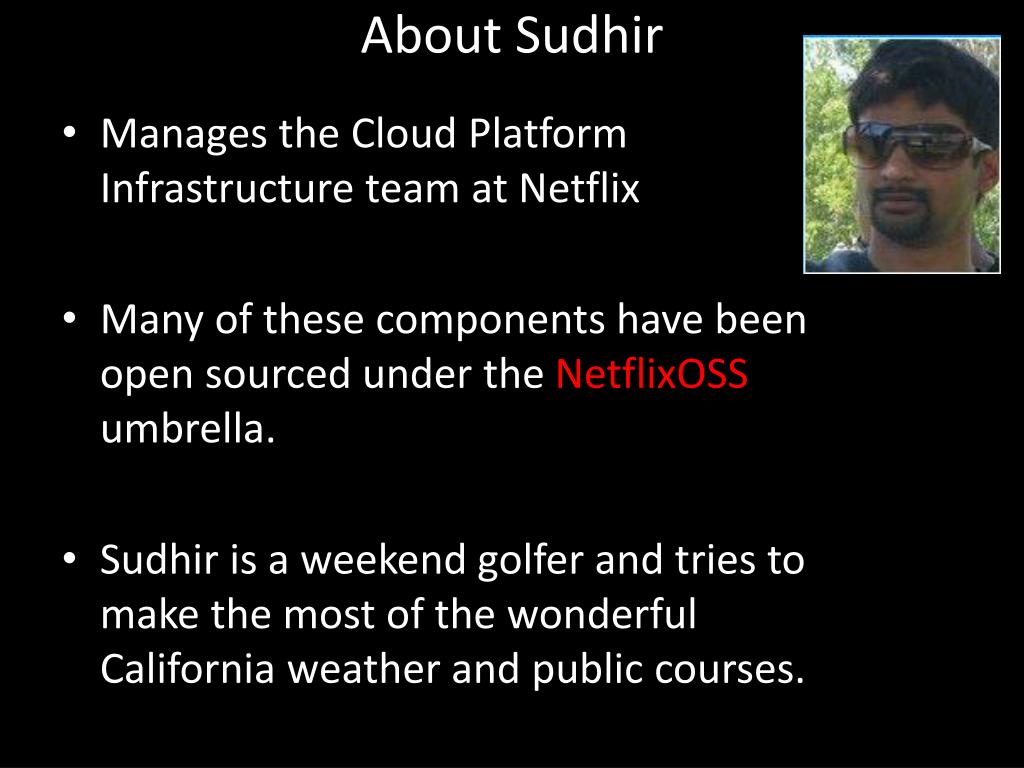 About Sudhir

• Manages the Cloud Platform Infrastructure team at Netflix

• Many of these components have been open sourced under the NetflixOSS umbrella.

• Sudhir is a weekend golfer and tries to make the most of the wonderful California weather and public courses.